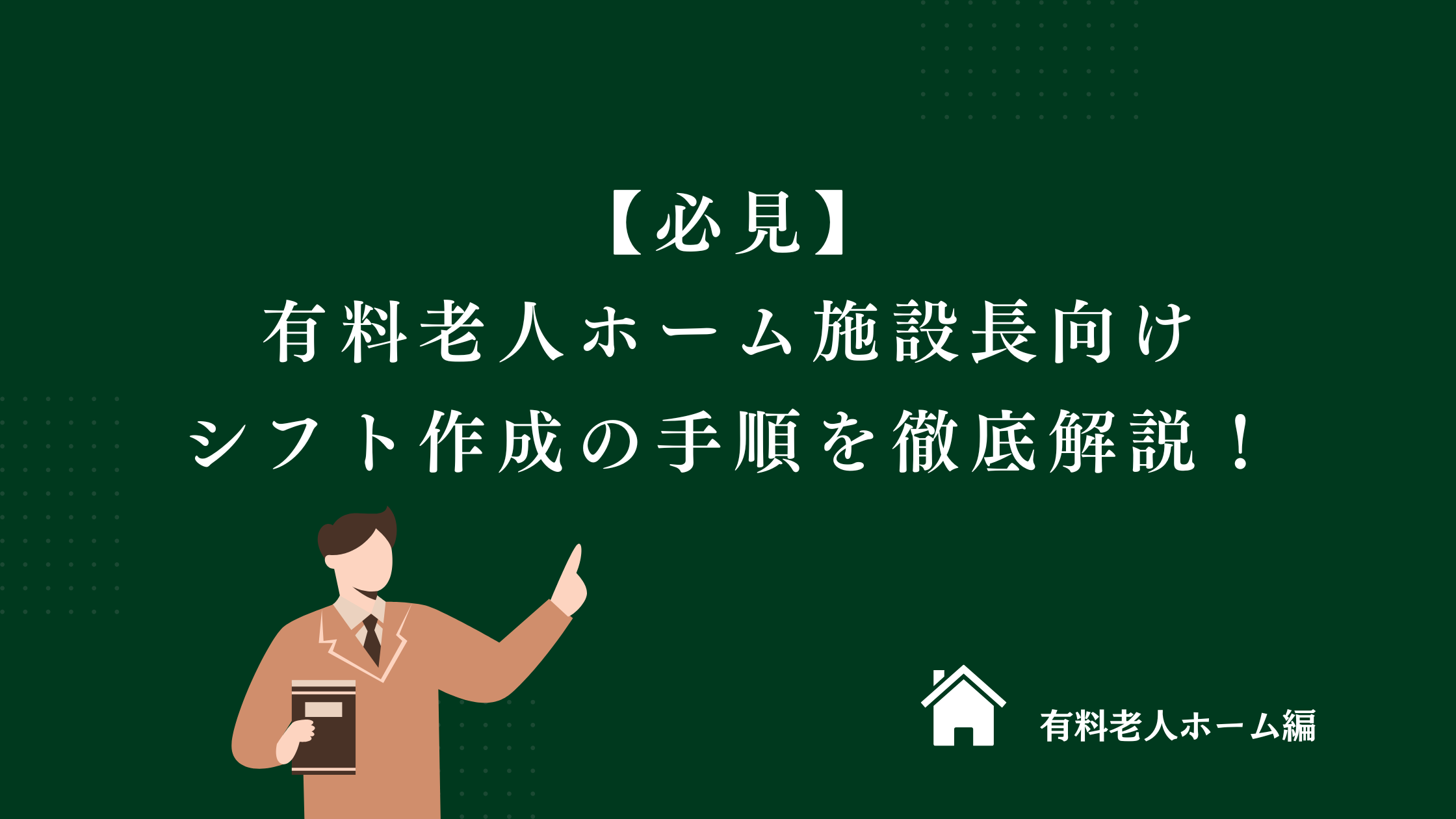 【必見】
有料老人ホーム施設長向け
シフト作成の手順を徹底解説！

有料老人ホーム編